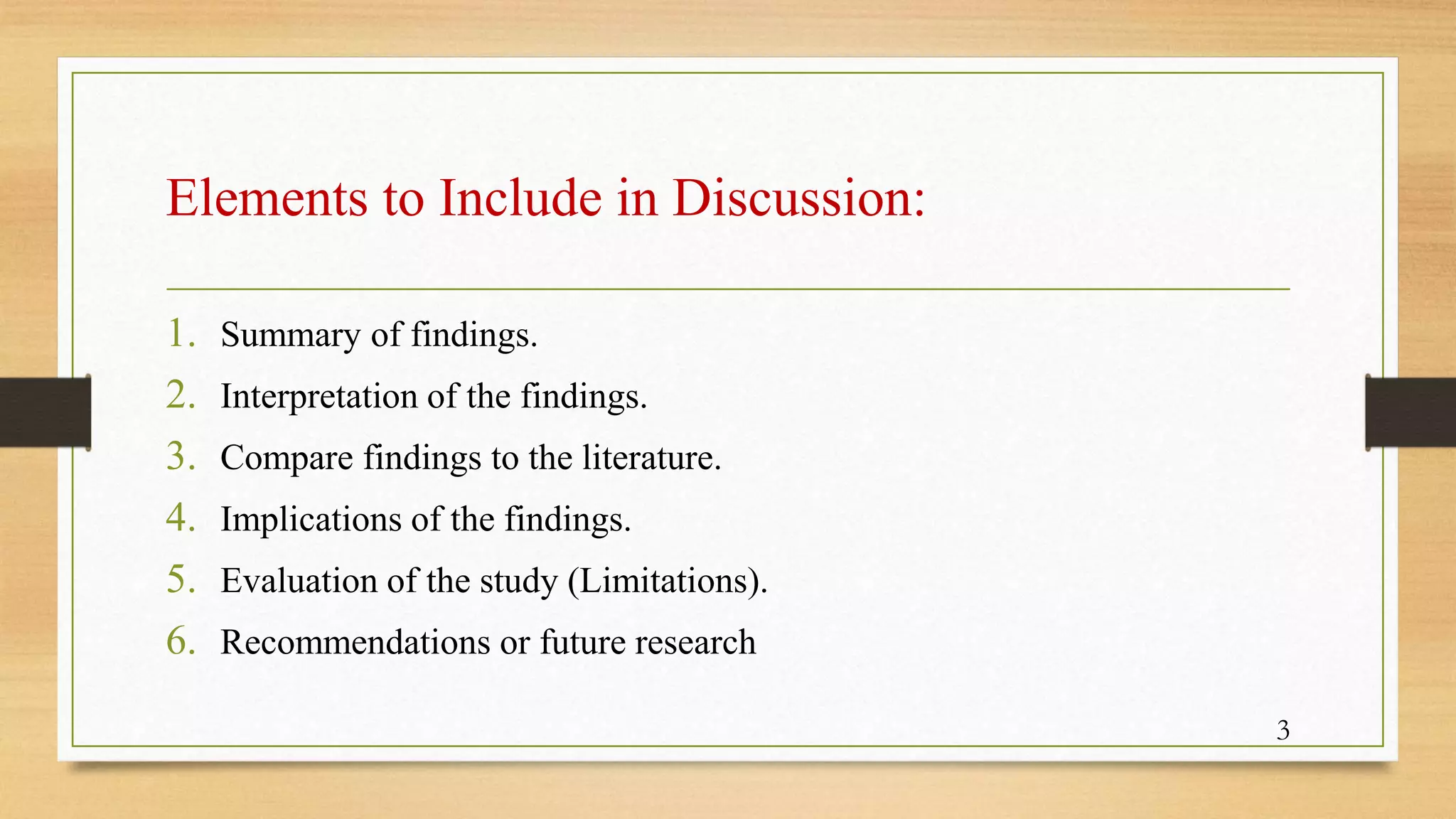 Elements to Include in Discussion:

1. Summary of findings.
2. Interpretation of the findings.
3. Compare findings to the literature.
4. Implications of the findings.
5. Evaluation of the study (Limitations).
6. Recommendations or future research

3